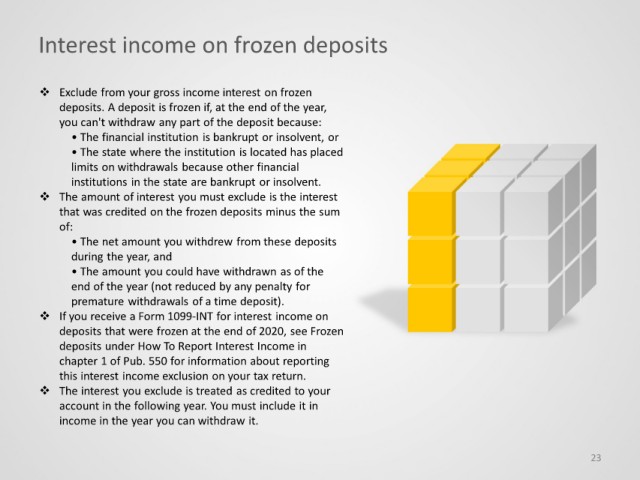 Interest income on frozen deposits

❖ Exclude from your gross income interest on frozen deposits. A deposit is frozen if, at the end of the year, you can't withdraw any part of the deposit because:

• The financial institution is bankrupt or insolvent, or

• The state where the institution is located has placed limits on withdrawals because other financial institutions in the state are bankrupt or insolvent.

❖ The amount of interest you must exclude is the interest that was credited on the frozen deposits minus the sum of:

• The net amount you withdrew from these deposits during the year, and

• The amount you could have withdrawn as of the end of the year (not reduced by any penalty for premature withdrawals of a time deposit).

❖ If you receive a Form 1099-INT for interest income on deposits that were frozen at the end of 2020, see Frozen deposits under How To Report Interest Income in chapter 1 of Pub. 550 for information about reporting this interest income exclusion on your tax return.

❖ The interest you exclude is treated as credited to your account in the following year. You must include it in income in the year you can withdraw it.

23